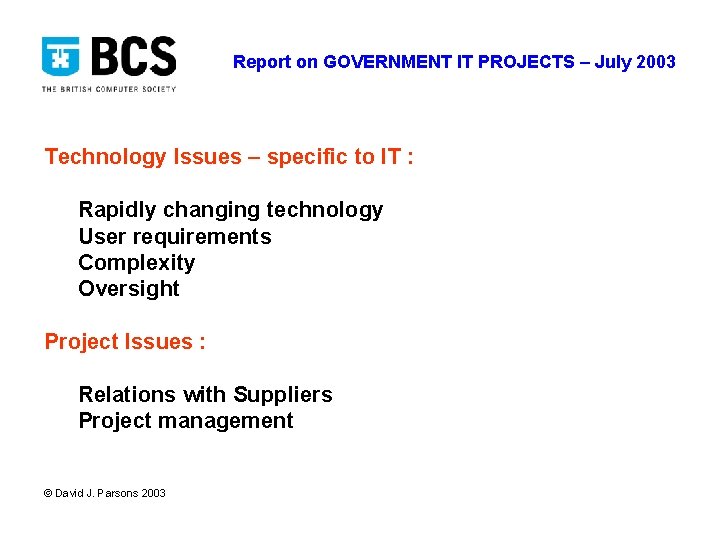 BCS
THE BRITISH COMPUTER SOCIETY

Report on GOVERNMENT IT PROJECTS – July 2003

Technology Issues – specific to IT :

Rapidly changing technology
User requirements
Complexity
Oversight

Project Issues :

Relations with Suppliers
Project management

© David J. Parsons 2003